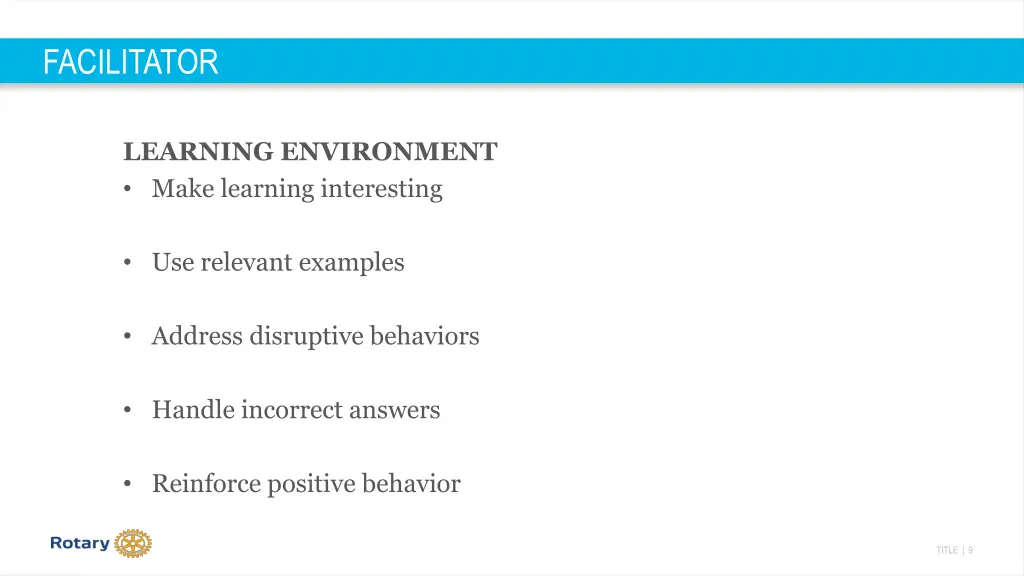 FACILITATOR

LEARNING ENVIRONMENT
• Make learning interesting

• Use relevant examples

• Address disruptive behaviors

• Handle incorrect answers

• Reinforce positive behavior

Rotary

TITLE | 9